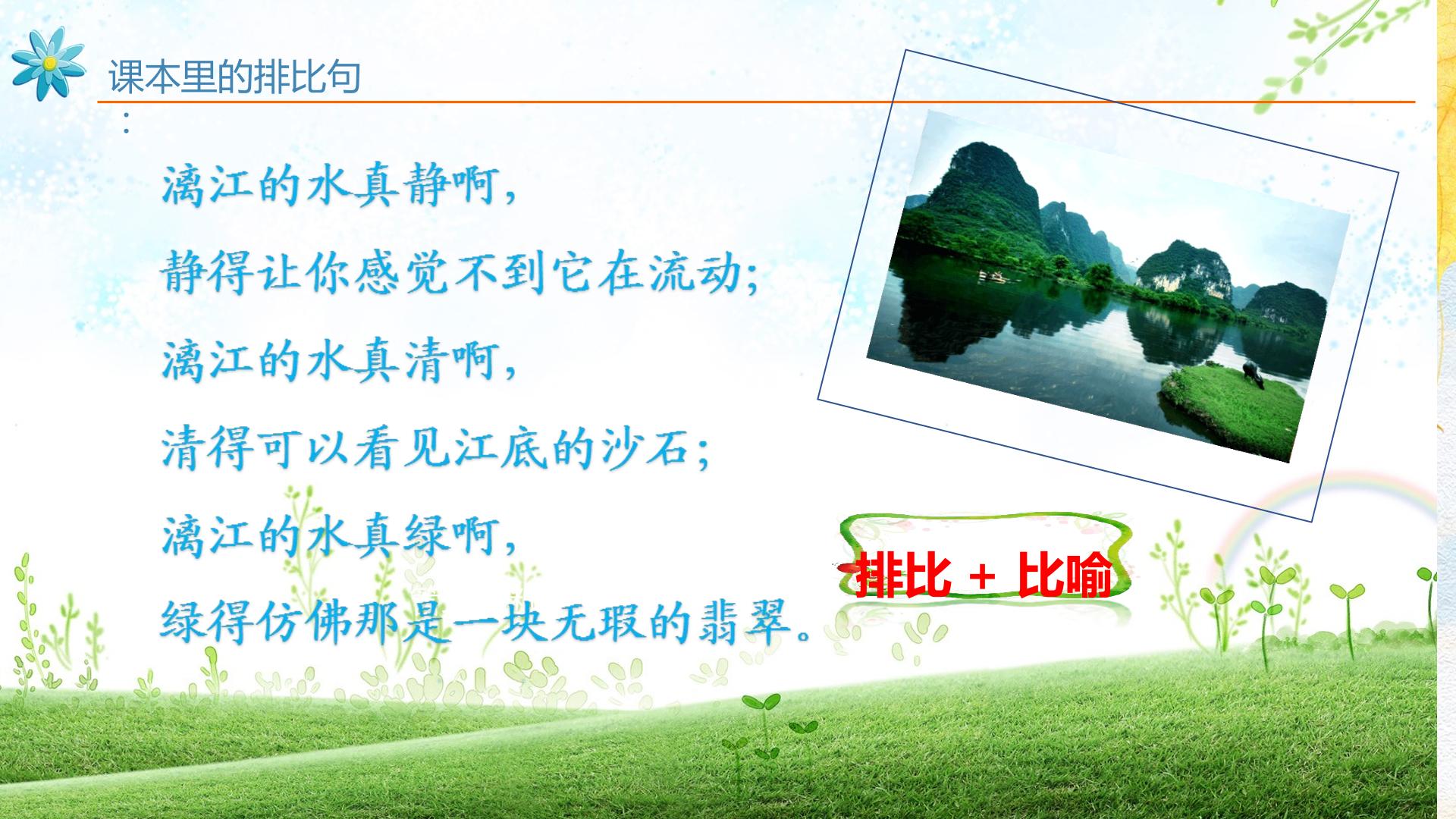 课本里的排比句
:

漓江的水真静啊,
静得让你感觉不到它在流动;
漓江的水真清啊,
清得可以看见江底的沙石;
漓江的水真绿啊,
绿得仿佛那是一块无瑕的翡翠。

排比 + 比喻